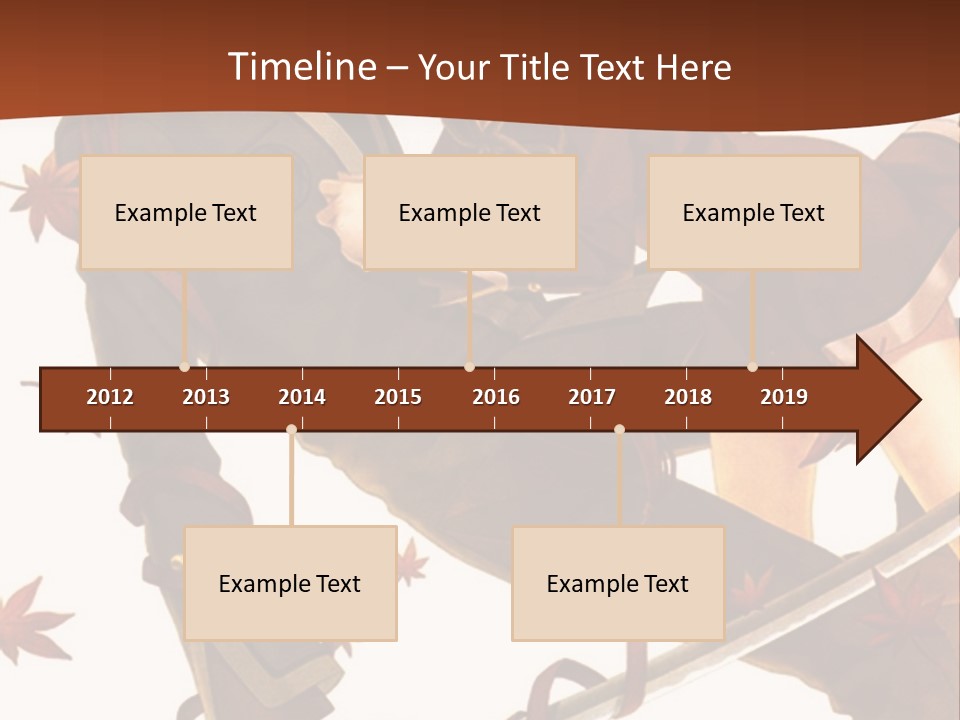 Timeline – Your Title Text Here

Example Text

Example Text

Example Text

2012 2013 2014 2015 2016 2017 2018 2019

Example Text

Example Text